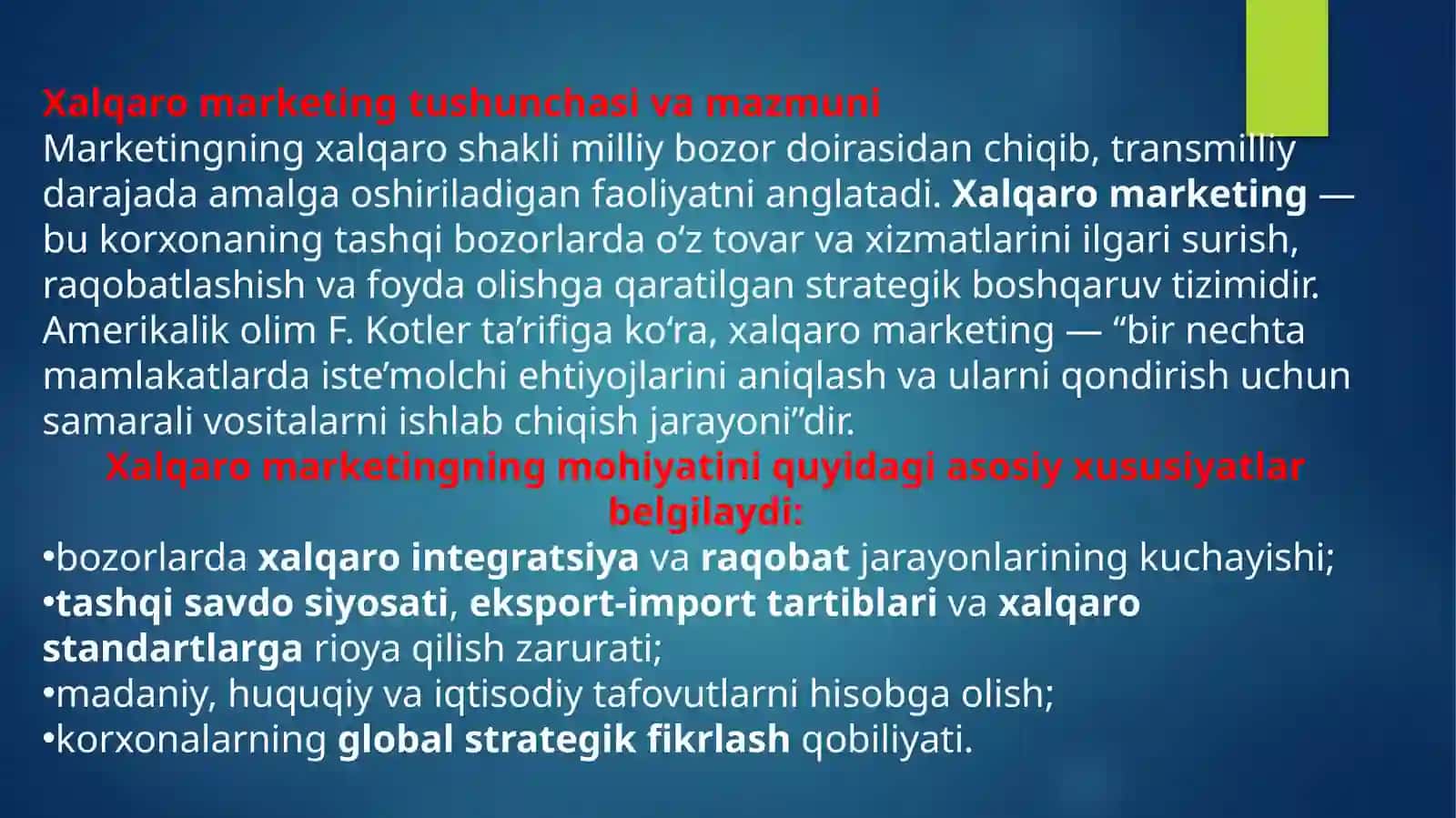 Xalqaro marketing tushunchasi va mazmuni
Marketingning xalqaro shakli milliy bozor doirasidan chiqib, transmilliy darajada amalga oshiriladigan faoliyatni anglatadi. Xalqaro marketing — bu korxonaning tashqi bozorlarda o‘z tovar va xizmatlarini ilgari surish, raqobatlashish va foyda olishga qaratilgan strategik boshqaruv tizimidir. Amerikalik olim F. Kotler ta’rifiga ko‘ra, xalqaro marketing — “bir nechta mamlakatlarda iste’molchi ehtiyojlarini aniqlash va ularni qondirish uchun samarali vositalarni ishlab chiqish jarayoni”dir.

Xalqaro marketingning mohiyatini quyidagi asosiy xususiyatlar belgilaydi:

•bozorlarda xalqaro integratsiya va raqobat jarayonlarining kuchayishi;
•tashqi savdo siyosati, eksport-import tartiblari va xalqaro standartlarga rioya qilish zarurati;
•madaniy, huquqiy va iqtisodiy tafovutlarni hisobga olish;
•korxonalarning global strategik fikrlash qobiliyati.